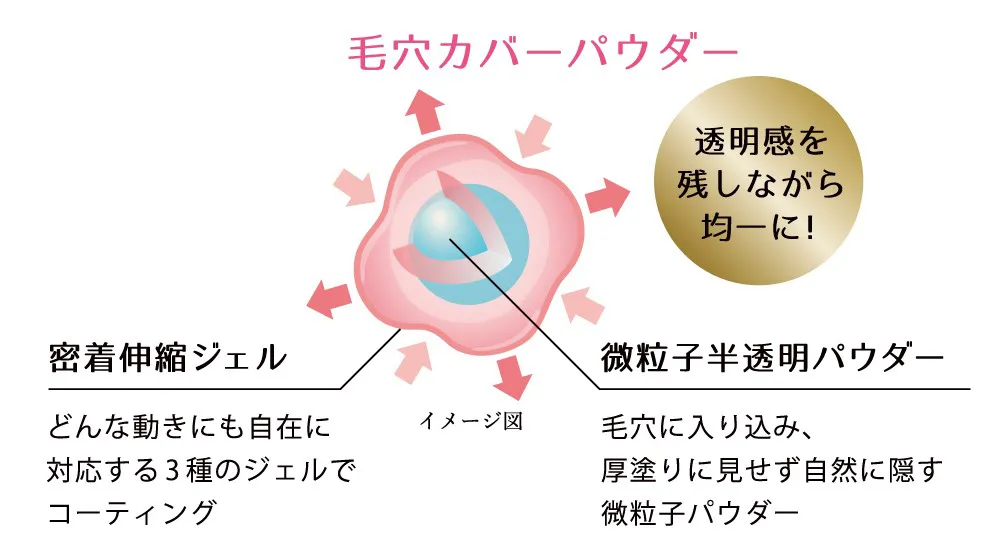 毛穴カバーパウダー

透明感を残しながら均一に!

密着伸縮ジェル

どんな動きにも自在に対応する3種のジェルでコーティング

イメージ図

微粒子半透明パウダー

毛穴に入り込み、厚塗りに見せず自然に隠す微粒子パウダー